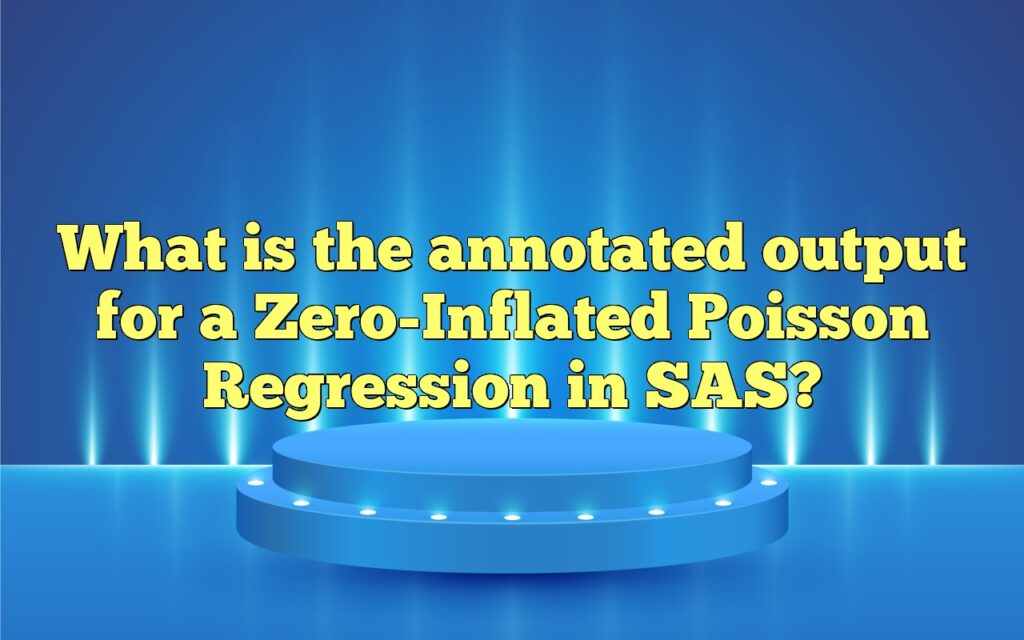 What is the annotated output for a Zero-Inflated Poisson Regression in SAS?